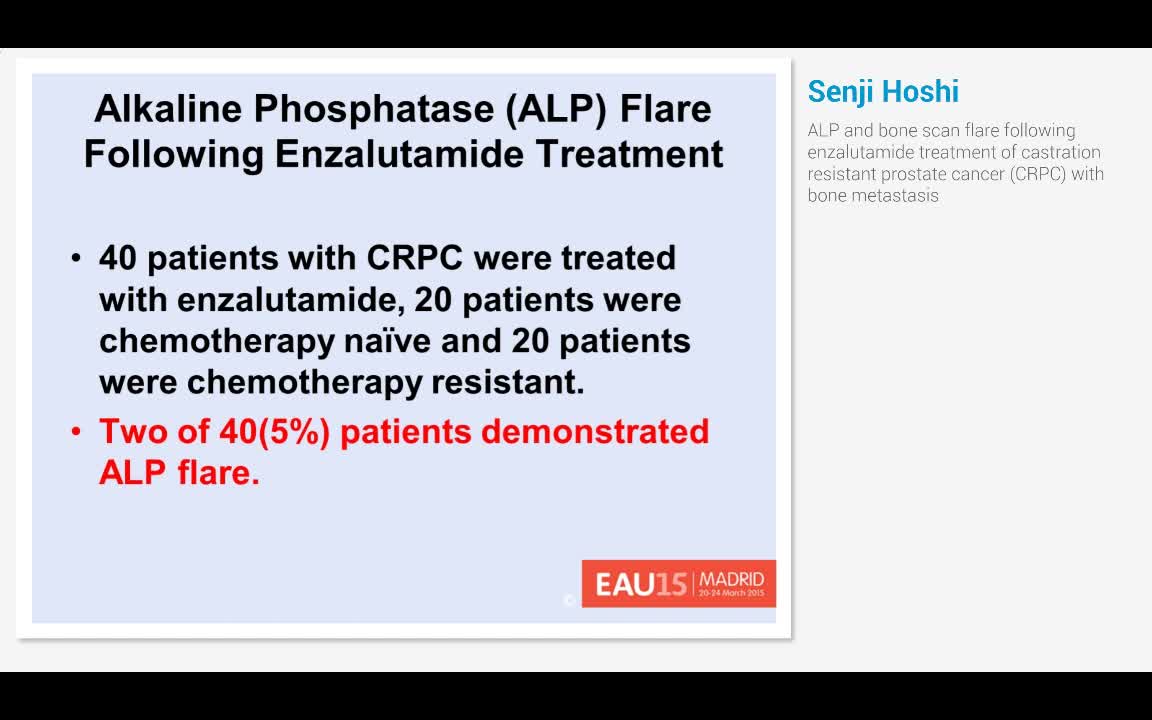 Alkaline Phosphatase (ALP) Flare Following Enzalutamide Treatment

• 40 patients with CRPC were treated with enzalutamide, 20 patients were chemotherapy naïve and 20 patients were chemotherapy resistant.

• Two of 40(5%) patients demonstrated ALP flare.

© EAU15 | MADRID 20-24 March 2015

Senji Hoshi

ALP and bone scan flare following enzalutamide treatment of castration resistant prostate cancer (CRPC) with bone metastasis